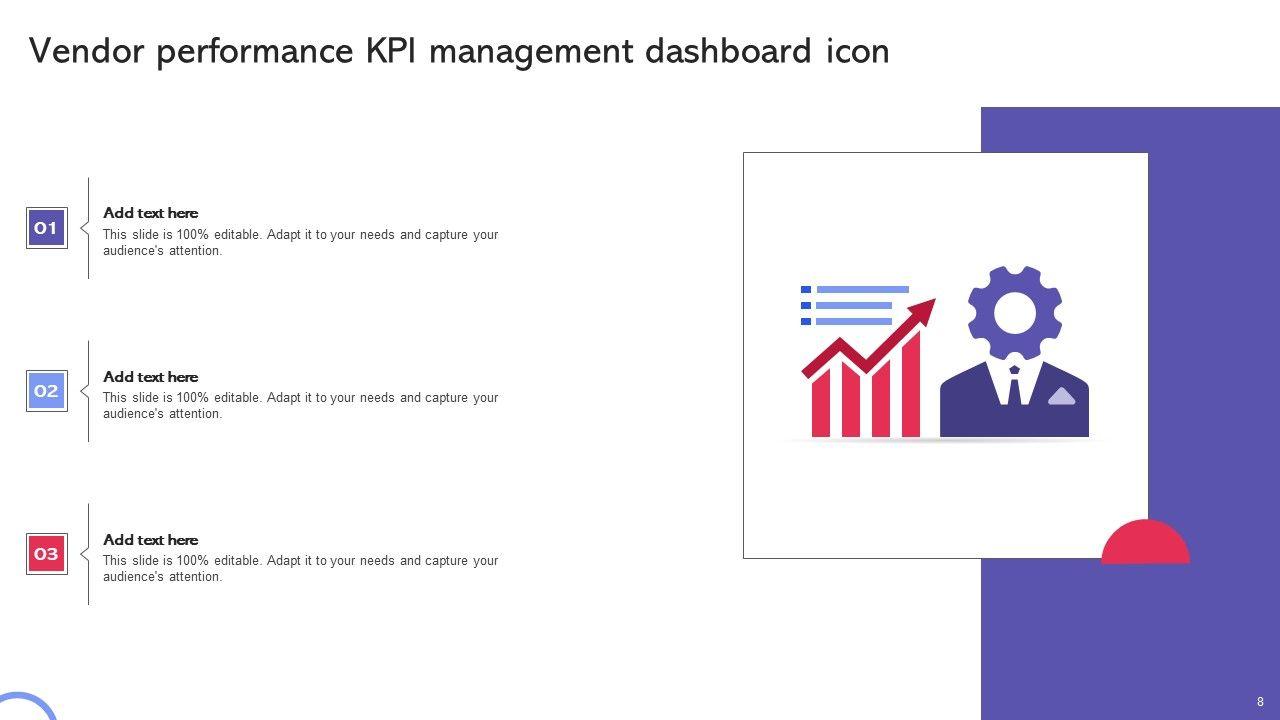 Vendor performance KPI management dashboard icon

01

Add text here

This slide is 100% editable. Adapt it to your needs and capture your audience's attention.

02

Add text here

This slide is 100% editable. Adapt it to your needs and capture your audience's attention.

03

Add text here

This slide is 100% editable. Adapt it to your needs and capture your audience's attention.

8